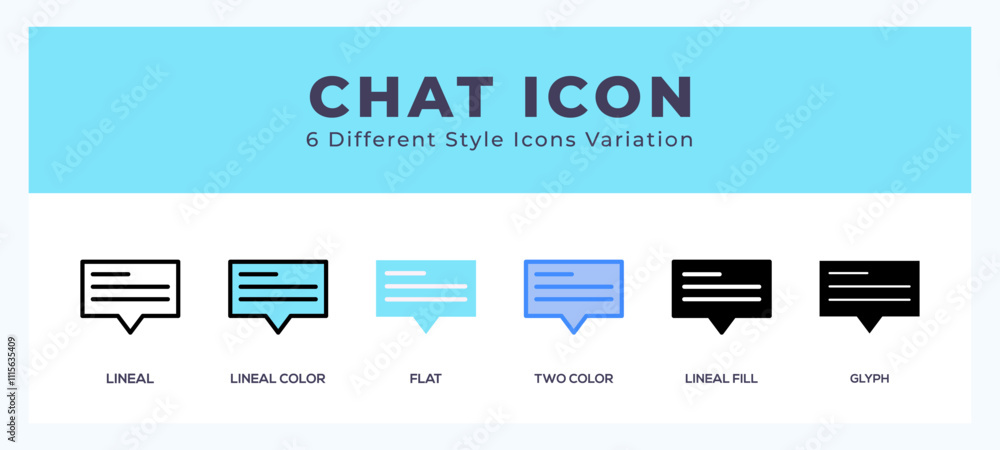 CHAT ICON
6 Different Style Icons Variation

LINEAL

LINEAL COLOR

FLAT

TWO COLOR

LINEAL FILL

GLYPH

Adobe Stock

#1115635409